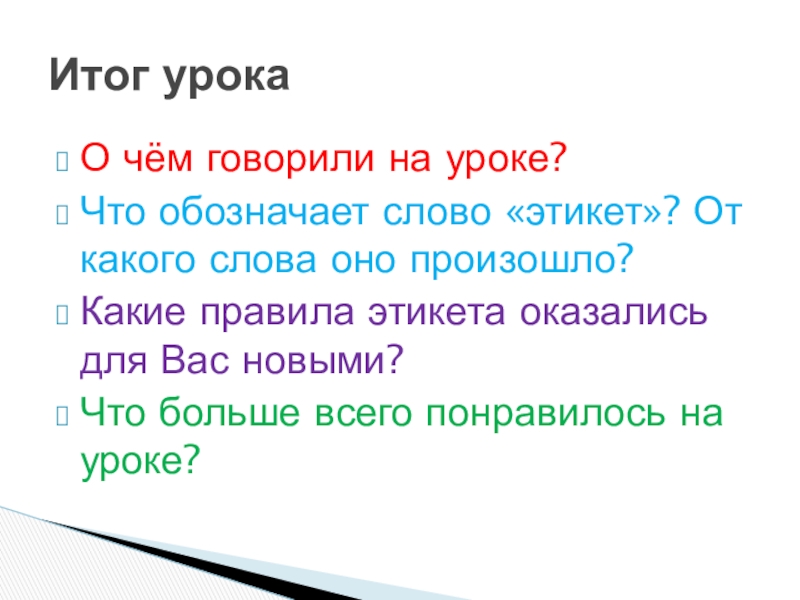 Итог урока

О чём говорили на уроке?

Что обозначает слово «этикет»? От какого слова оно произошло?

Какие правила этикета оказались для Вас новыми?

Что больше всего понравилось на уроке?